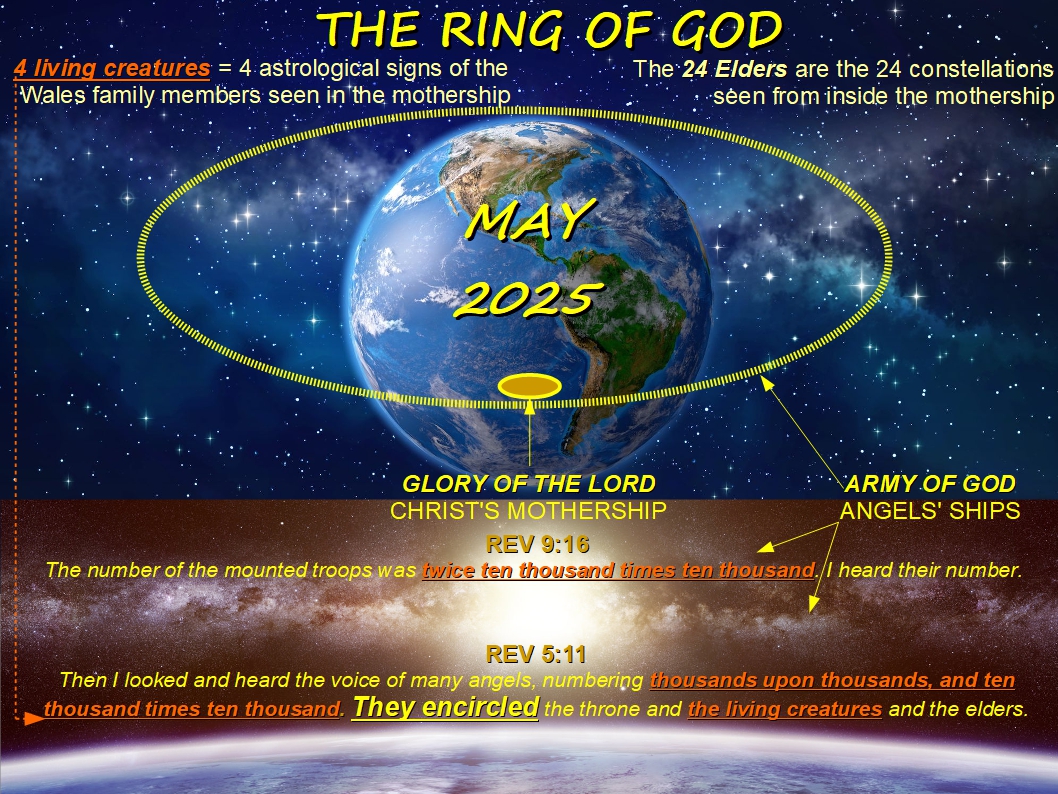 THE RING OF GOD

4 living creatures = 4 astrological signs of the Wales family members seen in the mothership

The 24 Elders are the 24 constellations seen from inside the mothership

MAY 2025

GLORY OF THE LORD
CHRIST'S MOTHERSHIP

ARMY OF GOD
ANGELS' SHIPS

REV 9:16
The number of the mounted troops was twice ten thousand times ten thousand. I heard their number.

REV 5:11
Then I looked and heard the voice of many angels, numbering thousands upon thousands, and ten thousand times ten thousand. They encircled the throne and the living creatures and the elders.